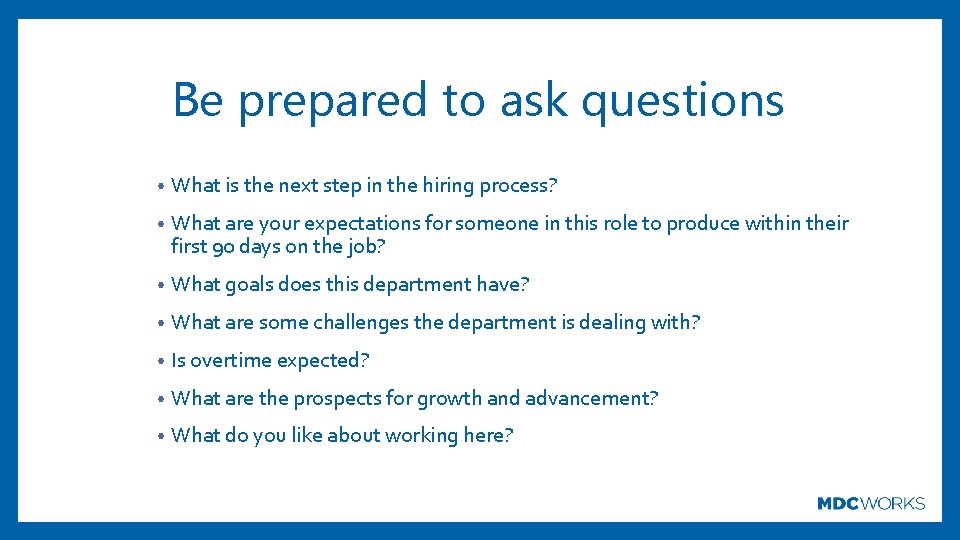 Be prepared to ask questions

• What is the next step in the hiring process?

• What are your expectations for someone in this role to produce within their first 90 days on the job?

• What goals does this department have?

• What are some challenges the department is dealing with?

• Is overtime expected?

• What are the prospects for growth and advancement?

• What do you like about working here?

MDCWORKS